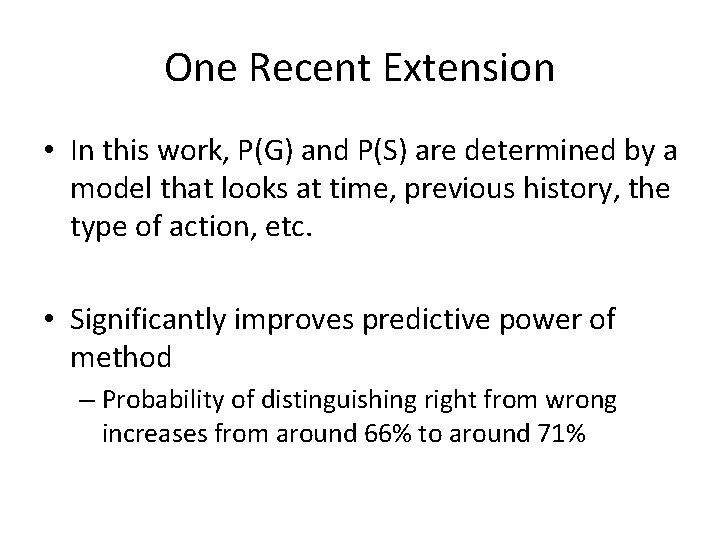 One Recent Extension

• In this work, P(G) and P(S) are determined by a model that looks at time, previous history, the type of action, etc.

• Significantly improves predictive power of method
– Probability of distinguishing right from wrong increases from around 66% to around 71%